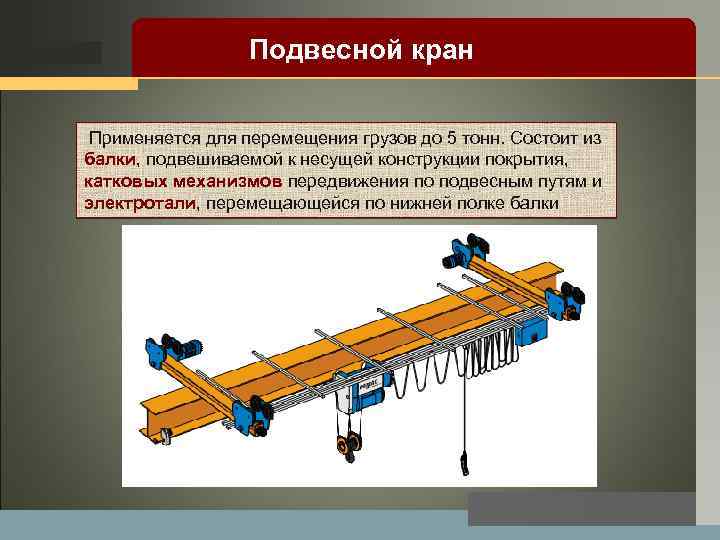 Подвесной кран

Применяется для перемещения грузов до 5 тонн. Состоит из балки, подвешиваемой к несущей конструкции покрытия, катковых механизмов передвижения по подвесным путям и электротали, перемещающейся по нижней полке балки